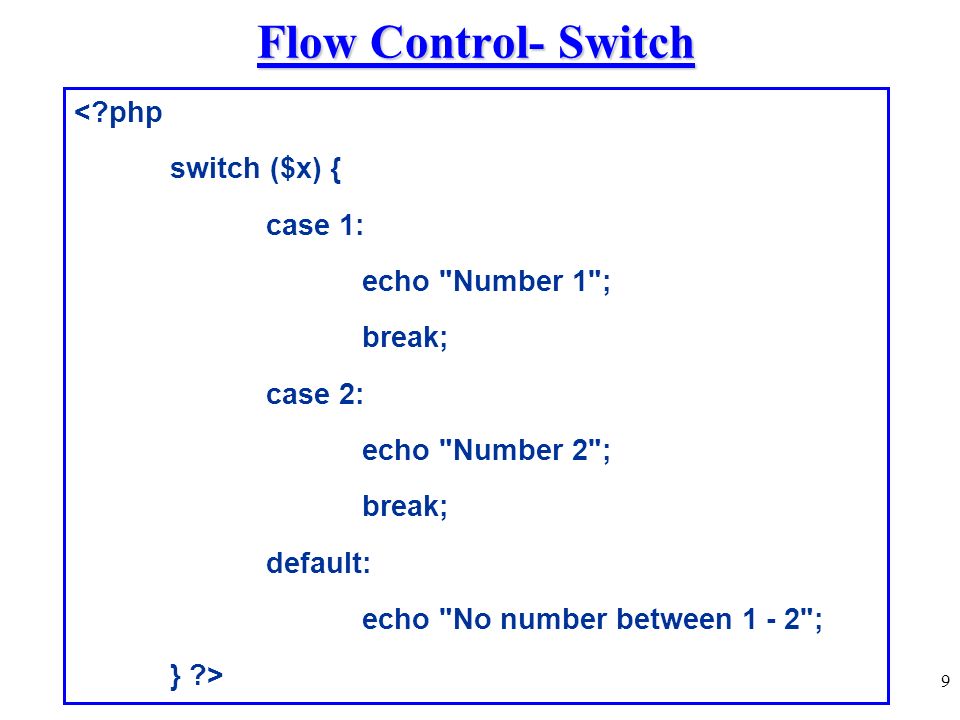 Flow Control- Switch

<?php
switch ($x) {
case 1:
echo "Number 1";
break;
case 2:
echo "Number 2";
break;
default:
echo "No number between 1 - 2";
} ?>

9